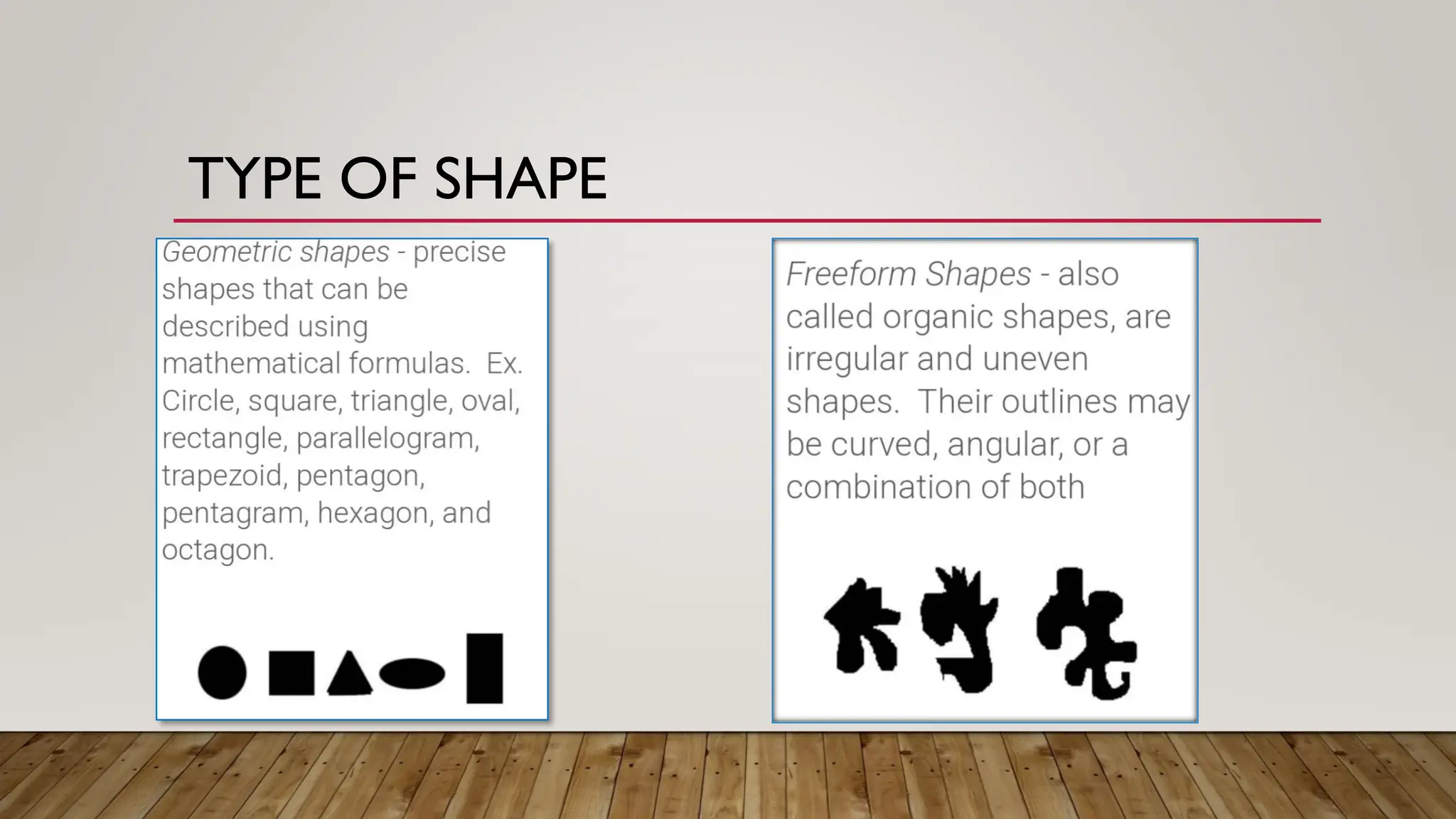 TYPE OF SHAPE

Geometric shapes - precise shapes that can be described using mathematical formulas. Ex. Circle, square, triangle, oval, rectangle, parallelogram, trapezoid, pentagon, pentagram, hexagon, and octagon.

Freeform Shapes - also called organic shapes, are irregular and uneven shapes. Their outlines may be curved, angular, or a combination of both